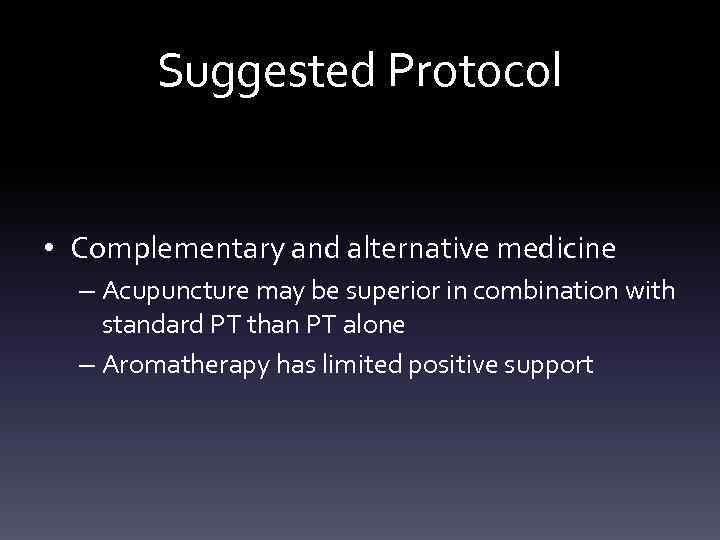 Suggested Protocol

• Complementary and alternative medicine
– Acupuncture may be superior in combination with standard PT than PT alone
– Aromatherapy has limited positive support